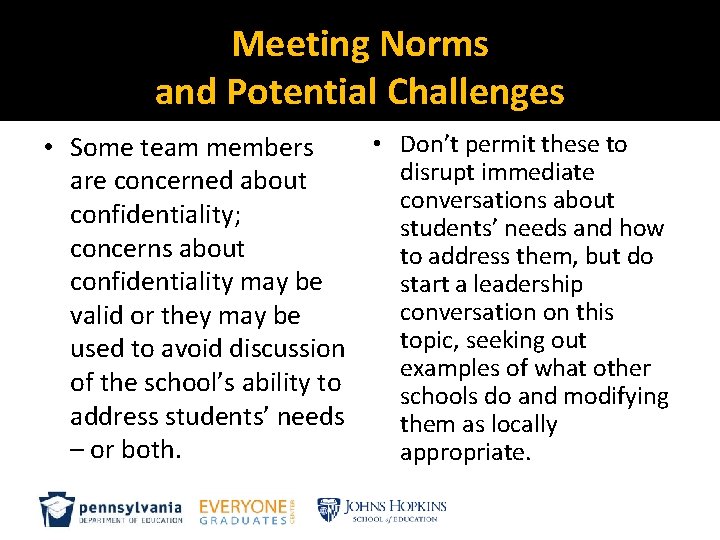 Meeting Norms and Potential Challenges

• Some team members are concerned about confidentiality; concerns about confidentiality may be valid or they may be used to avoid discussion of the school's ability to address students' needs – or both.

• Don't permit these to disrupt immediate conversations about students' needs and how to address them, but do start a leadership conversation on this topic, seeking out examples of what other schools do and modifying them as locally appropriate.

pennsylvania DEPARTMENT OF EDUCATION EVERYONE GRADUATES CENTER JOHNS HOPKINS SCHOOL of EDUCATION